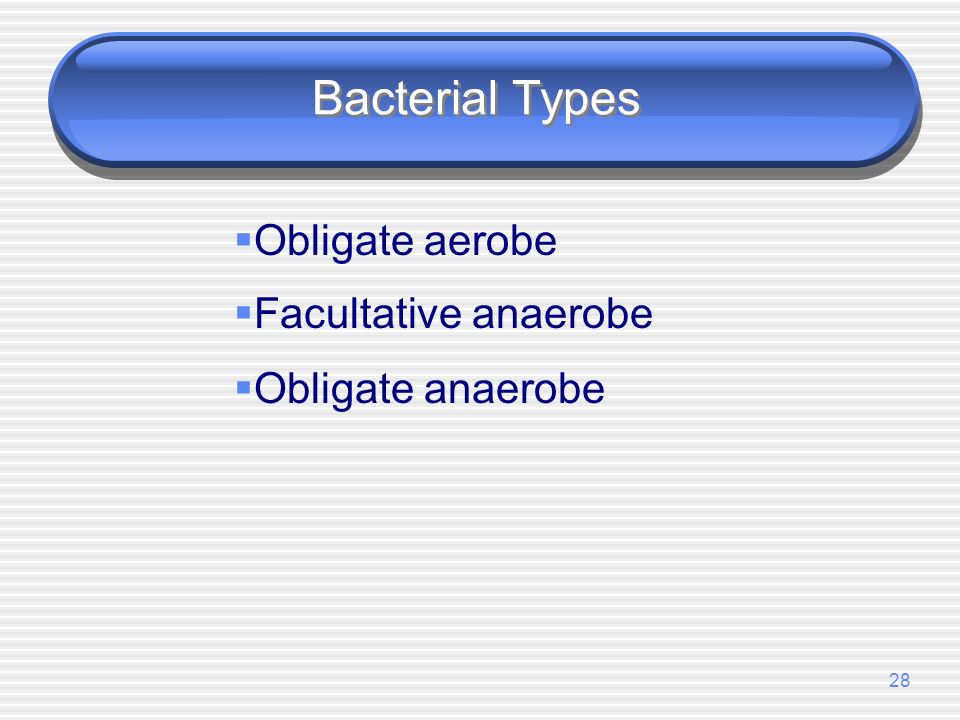 Bacterial Types

▪Obligate aerobe
▪Facultative anaerobe
▪Obligate anaerobe

28